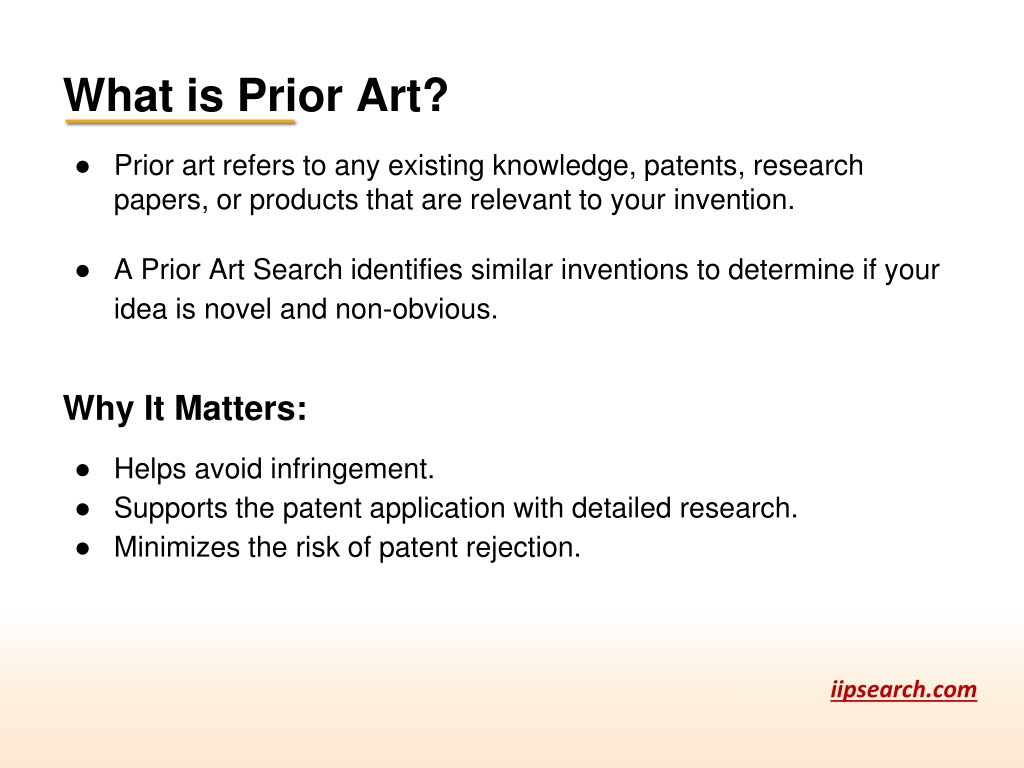 What is Prior Art?

● Prior art refers to any existing knowledge, patents, research papers, or products that are relevant to your invention.

● A Prior Art Search identifies similar inventions to determine if your idea is novel and non-obvious.

Why It Matters:

● Helps avoid infringement.
● Supports the patent application with detailed research.
● Minimizes the risk of patent rejection.

iipsearch.com